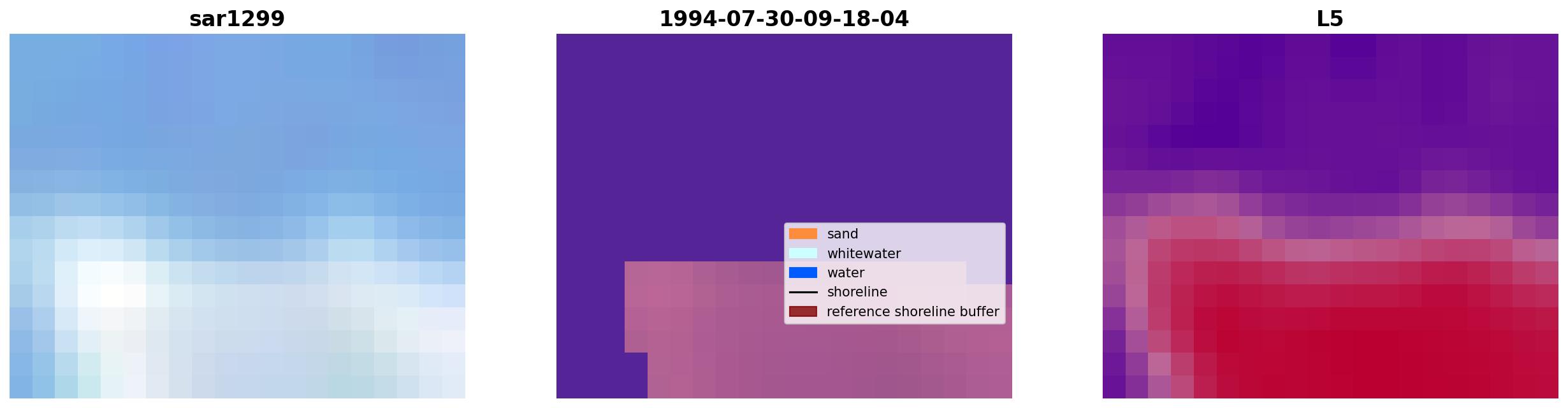 sar1299

1994-07-30-09-18-04

sand
whitewater
water
shoreline
reference shoreline buffer

L5